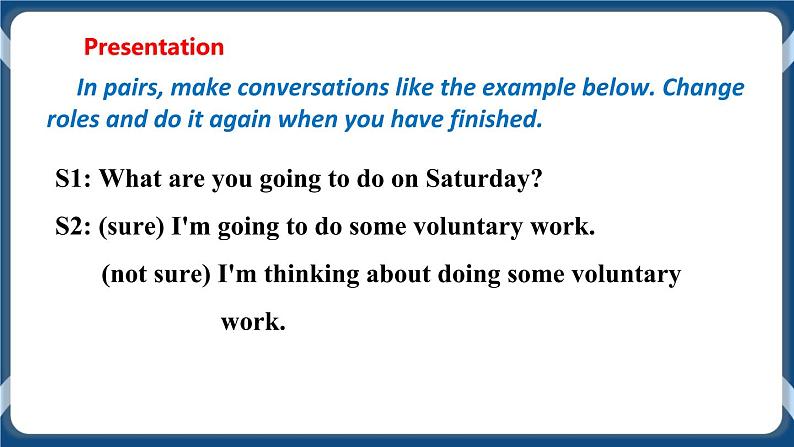 Presentation

In pairs, make conversations like the example below. Change roles and do it again when you have finished.

S1: What are you going to do on Saturday?

S2: (sure) I'm going to do some voluntary work.

(not sure) I'm thinking about doing some voluntary work.